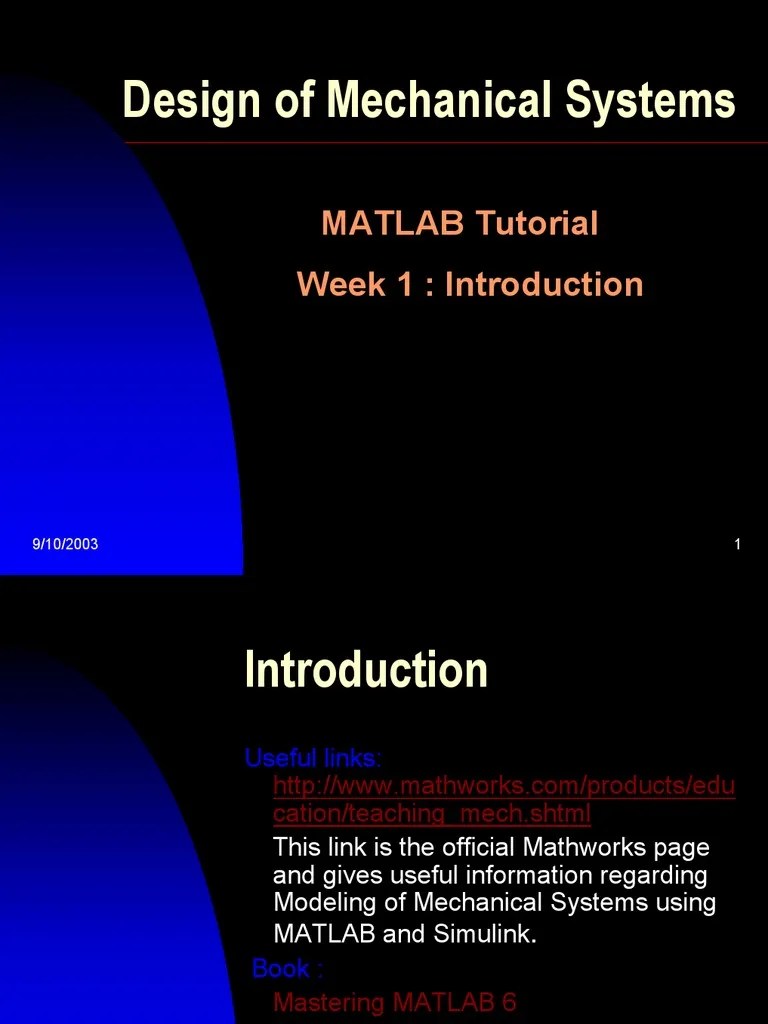 Design of Mechanical Systems

MATLAB Tutorial

Week 1 : Introduction

9/10/2003

1

Introduction

Useful links:
http://www.mathworks.com/products/education/teaching_mech.shtml
This link is the official Mathworks page and gives useful information regarding Modeling of Mechanical Systems using MATLAB and Simulink.

Book :
Mastering MATLAB 6